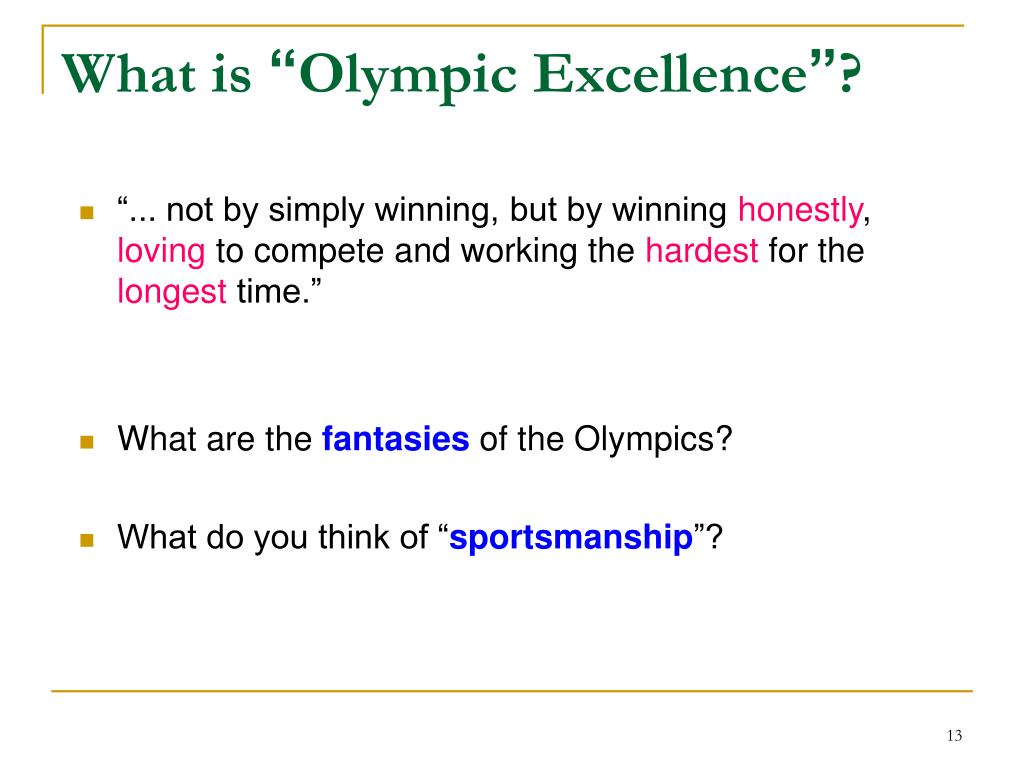 What is “Olympic Excellence”?

“... not by simply winning, but by winning honestly, loving to compete and working the hardest for the longest time.”

What are the fantasies of the Olympics?

What do you think of “sportsmanship”?

13